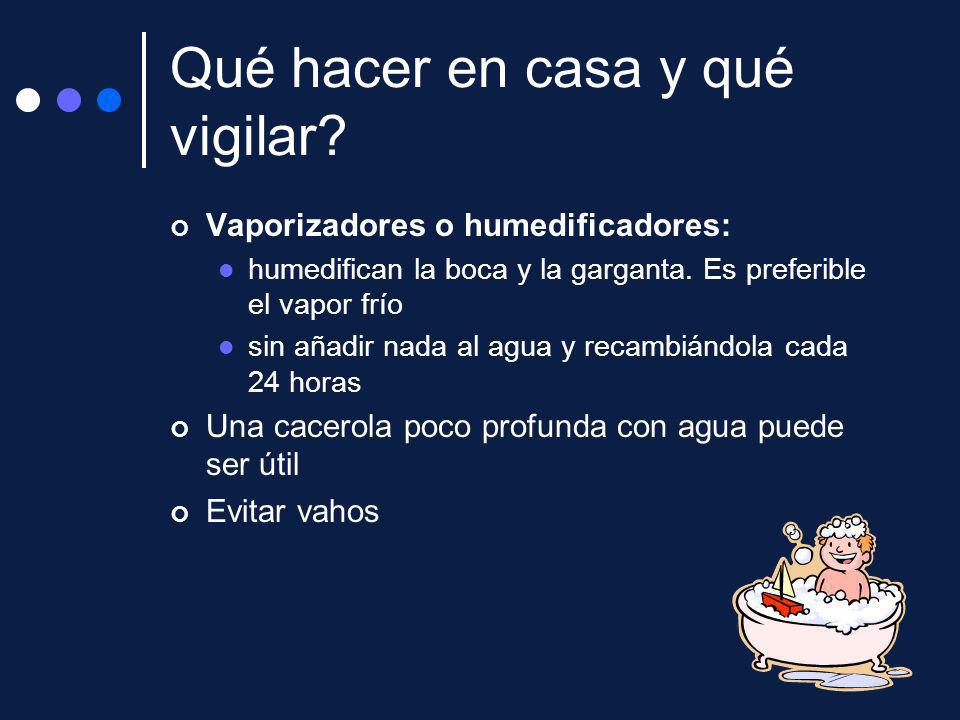 Qué hacer en casa y qué vigilar?

Vaporizadores o humedificadores:

humedifican la boca y la garganta. Es preferible el vapor frío

sin añadir nada al agua y recambiándola cada 24 horas

Una cacerola poco profunda con agua puede ser útil

Evitar vahos